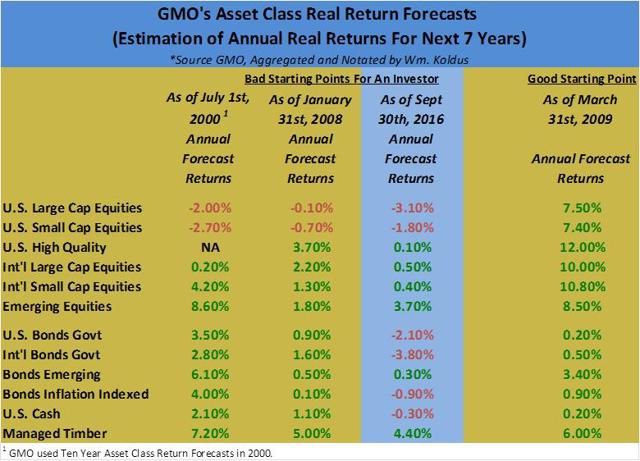 GMO's Asset Class Real Return Forecasts
(Estimation of Annual Real Returns For Next 7 Years)
*Source GMO, Aggregated and Notated by Wm. Koldus

| | Bad Starting Points For An Investor | | | Good Starting Point |
|---|---|---|---|---|
| | As of July 1st, 2000 $^1$ Annual Forecast Returns | As of January 31st, 2008 Annual Forecast Returns | As of Sept 30th, 2016 Annual Forecast Returns | As of March 31st, 2009 Annual Forecast Returns |
| U.S. Large Cap Equities | -2.00% | -0.10% | -3.10% | 7.50% |
| U.S. Small Cap Equities | -2.70% | -0.70% | -1.80% | 7.40% |
| U.S. High Quality | NA | 3.70% | 0.10% | 12.00% |
| Int'l Large Cap Equities | 0.20% | 2.20% | 0.50% | 10.00% |
| Int'l Small Cap Equities | 4.20% | 1.30% | 0.40% | 10.80% |
| Emerging Equities | 8.60% | 1.80% | 3.70% | 8.50% |
| U.S. Bonds Govt | 3.50% | 0.90% | -2.10% | 0.20% |
| Int'l Bonds Govt | 2.80% | 1.60% | -3.80% | 0.50% |
| Bonds Emerging | 6.10% | 0.50% | 0.30% | 3.40% |
| Bonds Inflation Indexed | 4.00% | 0.10% | -0.90% | 0.90% |
| U.S. Cash | 2.10% | 1.10% | -0.30% | 0.20% |
| Managed Timber | 7.20% | 5.00% | 4.40% | 6.00% |

$^1$ GMO used Ten Year Asset Class Return Forecasts in 2000.